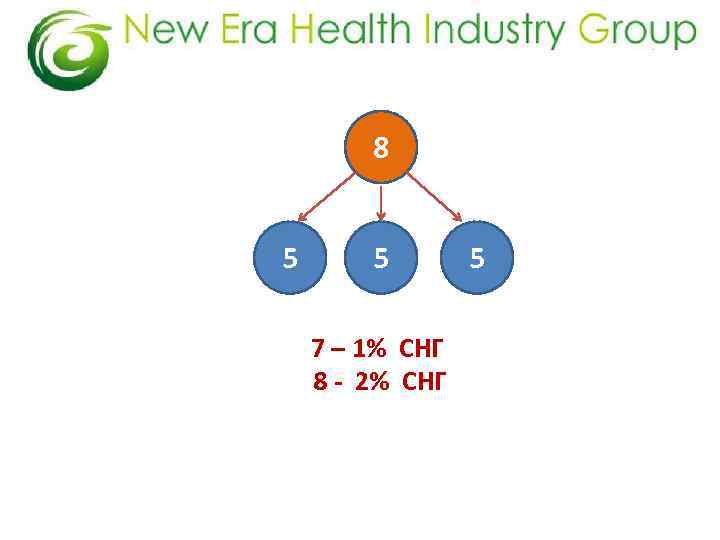 New Era Health Industry Group

8

5 5 5

7 – 1% СНГ
8 - 2% СНГ